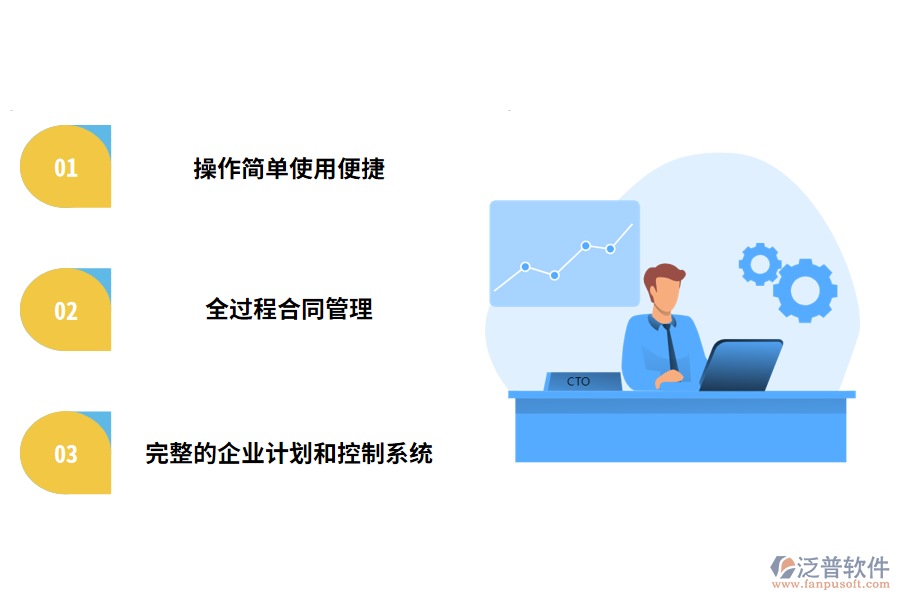 01

操作简单使用便捷

02

全过程合同管理

03

完整的企业计划和控制系统

CTO

泛普软件
www.fanpusoft.com